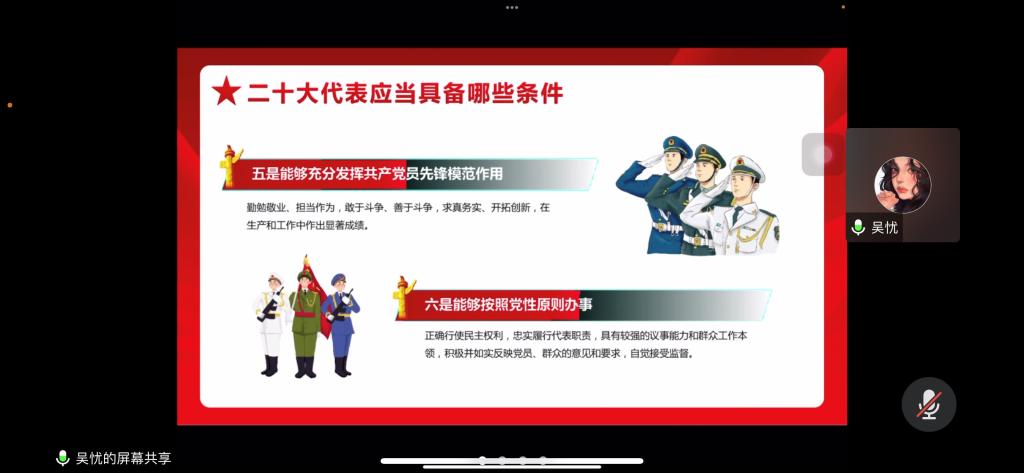 二十大代表应当具备哪些条件

五是能够充分发挥共产党员先锋模范作用

勤勉敬业、担当作为，敢于斗争、善于斗争，求真务实、开拓创新，在生产和工作中作出显著成绩。

六是能够按照党性原则办事

正确行使民主权利，忠实履行代表职责，具有较强的议事能力和群众工作本领，积极并如实反映党员、群众的意见和要求，自觉接受监督。

吴忧

吴忧的屏幕共享